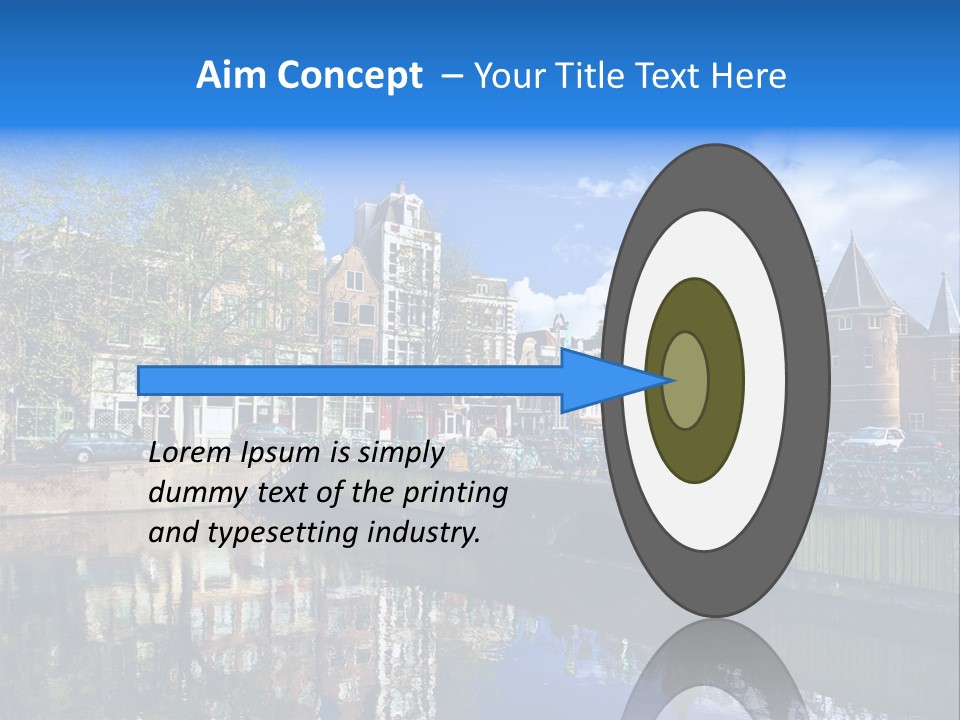 Aim Concept – Your Title Text Here

Lorem Ipsum is simply dummy text of the printing and typesetting industry.